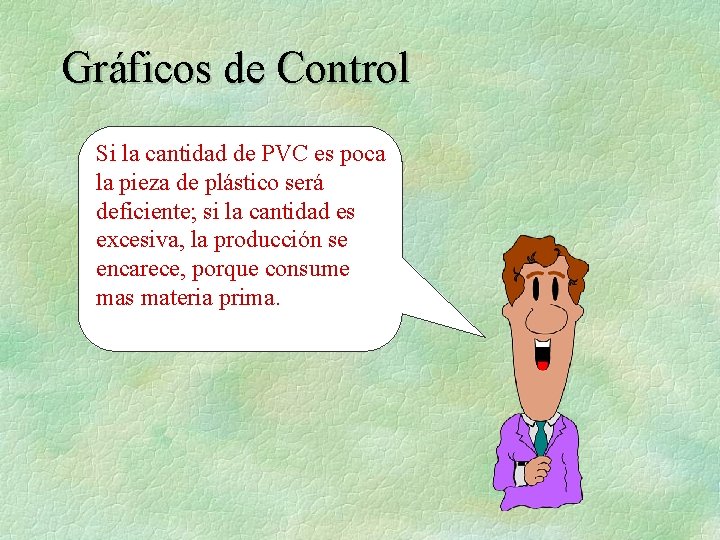 Gráficos de Control

Si la cantidad de PVC es poca la pieza de plástico será deficiente; si la cantidad es excesiva, la producción se encarece, porque consume mas materia prima.